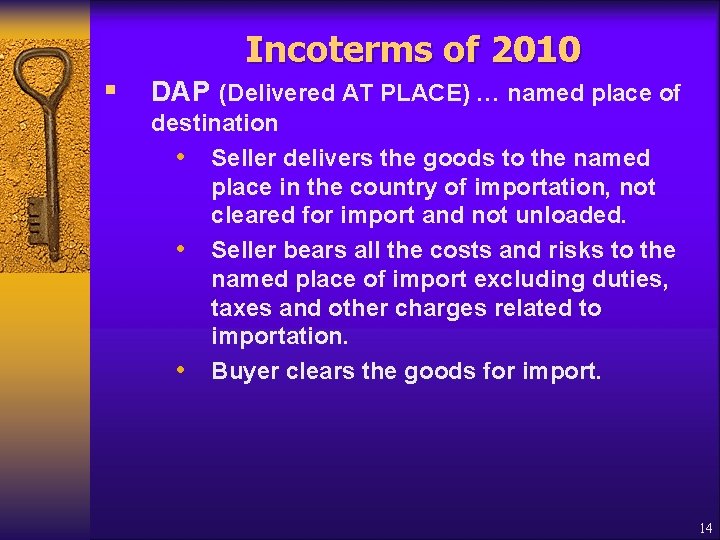 Incoterms of 2010

▪ DAP (Delivered AT PLACE) … named place of destination

• Seller delivers the goods to the named place in the country of importation, not cleared for import and not unloaded.

• Seller bears all the costs and risks to the named place of import excluding duties, taxes and other charges related to importation.

• Buyer clears the goods for import.

14